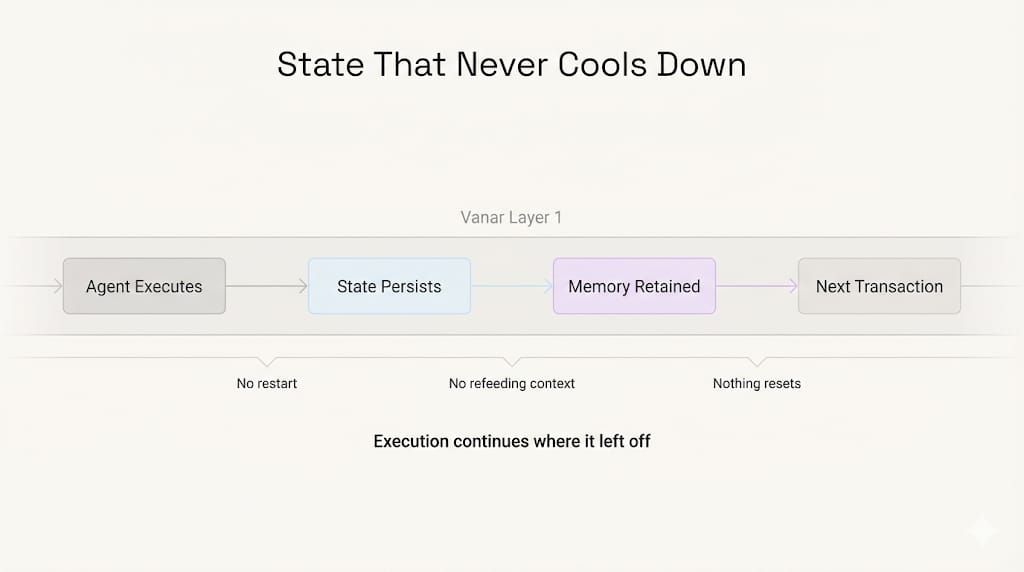 State That Never Cools Down

Vanar Layer 1

Agent Executes

State Persists

Memory Retained

Next Transaction

No restart

No refeeding context

Nothing resets

Execution continues where it left off